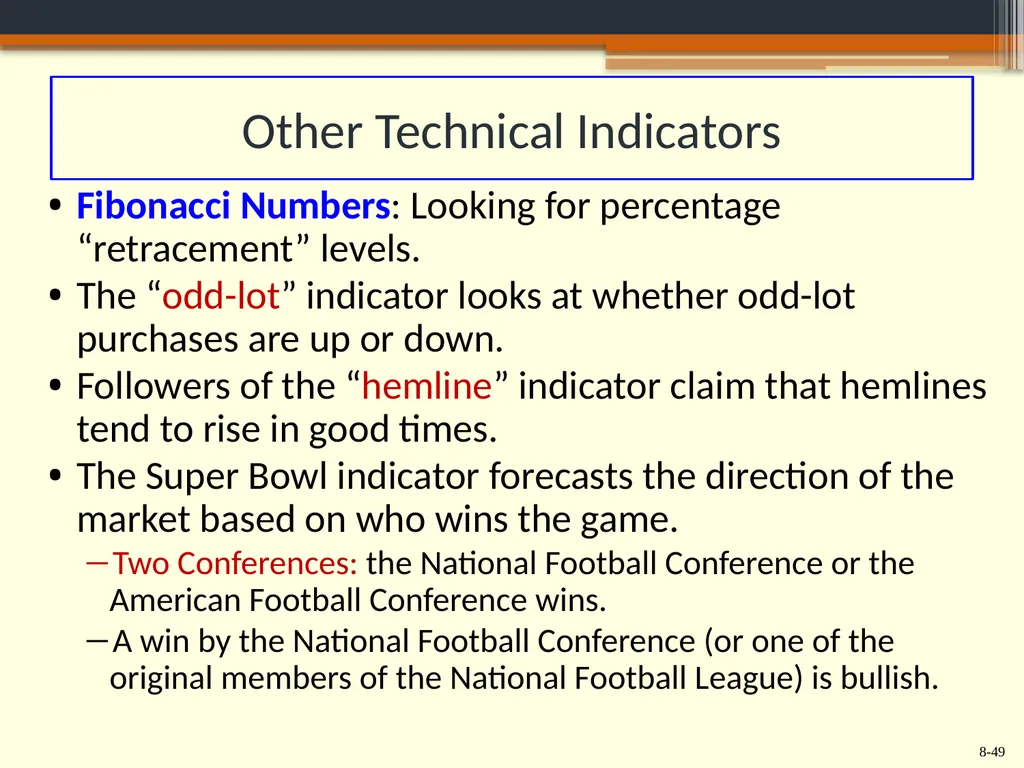 Other Technical Indicators

• Fibonacci Numbers: Looking for percentage “retracement” levels.
• The “odd-lot” indicator looks at whether odd-lot purchases are up or down.
• Followers of the “hemline” indicator claim that hemlines tend to rise in good times.
• The Super Bowl indicator forecasts the direction of the market based on who wins the game.
– Two Conferences: the National Football Conference or the American Football Conference wins.
– A win by the National Football Conference (or one of the original members of the National Football League) is bullish.

8-49